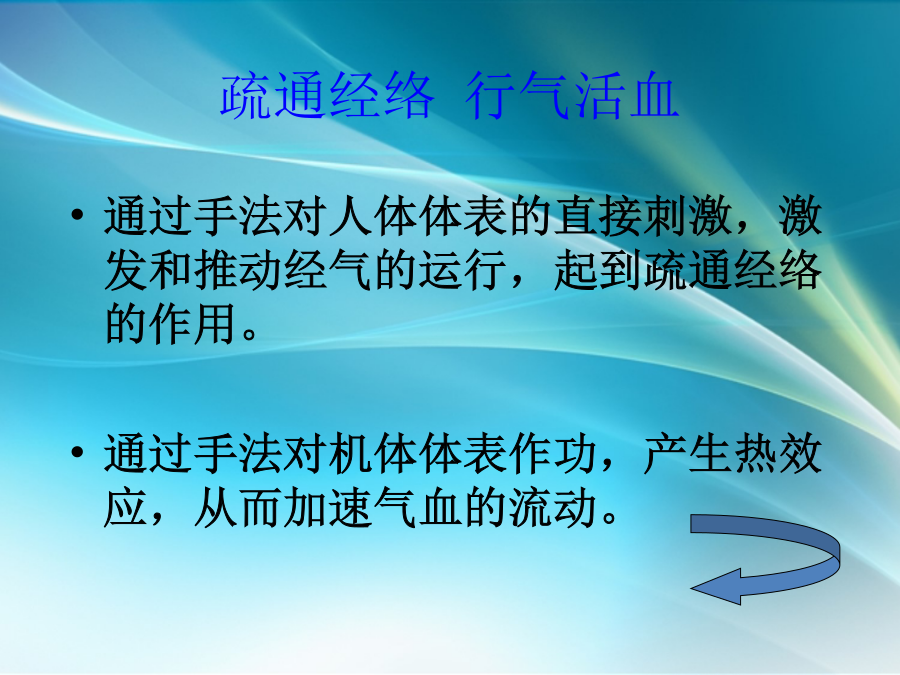 疏通经络 行气活血

• 通过手法对人体体表的直接刺激，激发和推动经气的运行，起到疏通经络的作用。

• 通过手法对机体体表作功，产生热效应，从而加速气血的流动。